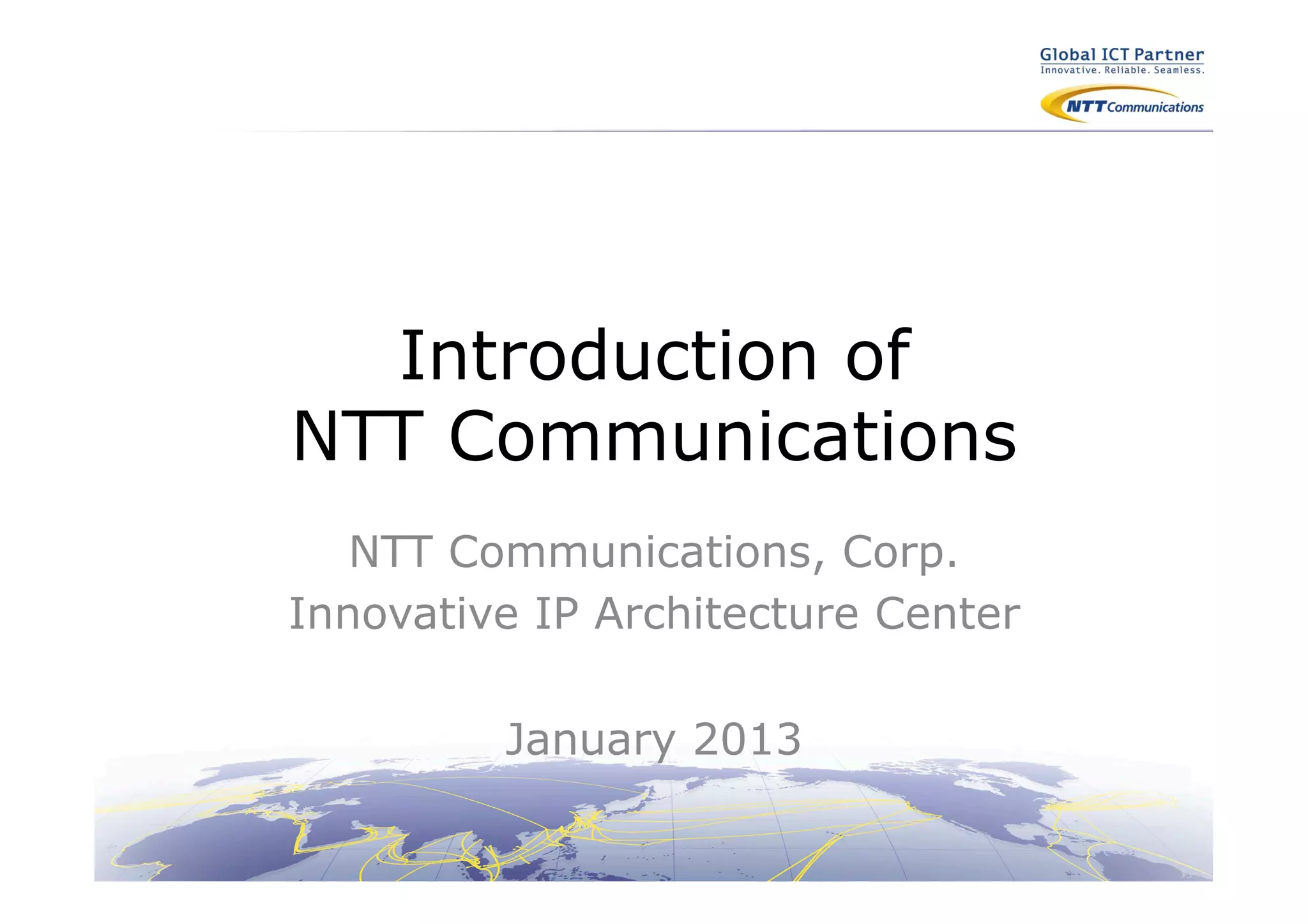 Global ICT Partner
Innovative. Reliable. Seamless.

NTT Communications

Introduction of
NTT Communications

NTT Communications, Corp.
Innovative IP Architecture Center

January 2013